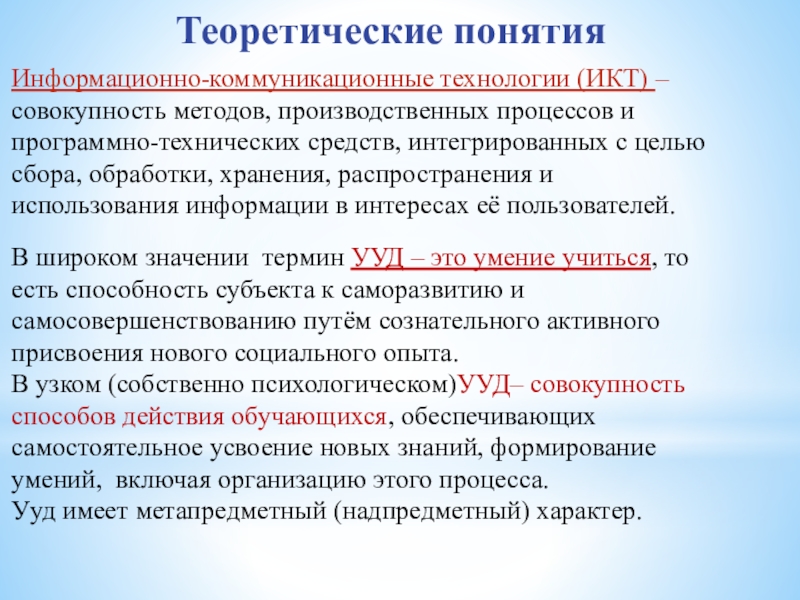 Теоретические понятия

Информационно-коммуникационные технологии (ИКТ) – совокупность методов, производственных процессов и программно-технических средств, интегрированных с целью сбора, обработки, хранения, распространения и использования информации в интересах её пользователей.

В широком значении термин УУД – это умение учиться, то есть способность субъекта к саморазвитию и самосовершенствованию путём сознательного активного присвоения нового социального опыта.
В узком (собственно психологическом)УУД– совокупность способов действия обучающихся, обеспечивающих самостоятельное усвоение новых знаний, формирование умений, включая организацию этого процесса.
Ууд имеет метапредметный (надпредметный) характер.